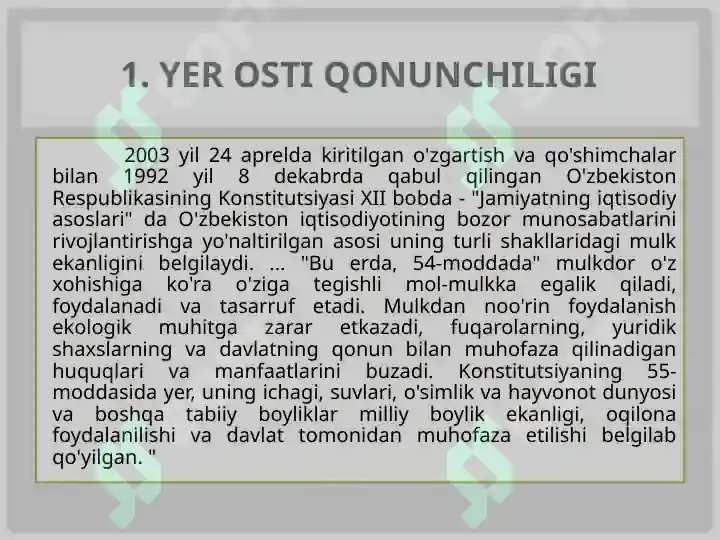 1. YER OSTI QONUNCHILIGI

2003 yil 24 aprelda kiritilgan o'zgartish va qo'shimchalar bilan 1992 yil 8 dekabrda qabul qilingan O'zbekiston Respublikasining Konstitutsiyasi XII bobda - "Jamiyatning iqtisodiy asoslari" da O'zbekiston iqtisodiyotining bozor munosabatlarini rivojlantirishga yo'naltirilgan asosi uning turli shakllaridagi mulk ekanligini belgilaydi. ... "Bu erda, 54-moddada" mulkdor o'z xohishiga ko'ra o'ziga tegishli mol-mulkka egalik qiladi, foydalanadi va tasarruf etadi. Mulkdan noo'rin foydalanish ekologik muhitga zarar etkazadi, fuqarolarning, yuridik shaxslarning va davlatning qonun bilan muhofaza qilinadigan huquqlari va manfaatlarini buzadi. Konstitutsiyaning 55-moddasida yer, uning ichagi, suvlari, o'simlik va hayvonot dunyosi va boshqa tabiiy boyliklar milliy boylik ekanligi, oqilona foydalanilishi va davlat tomonidan muhofaza etilishi belgilab qo'yilgan. "